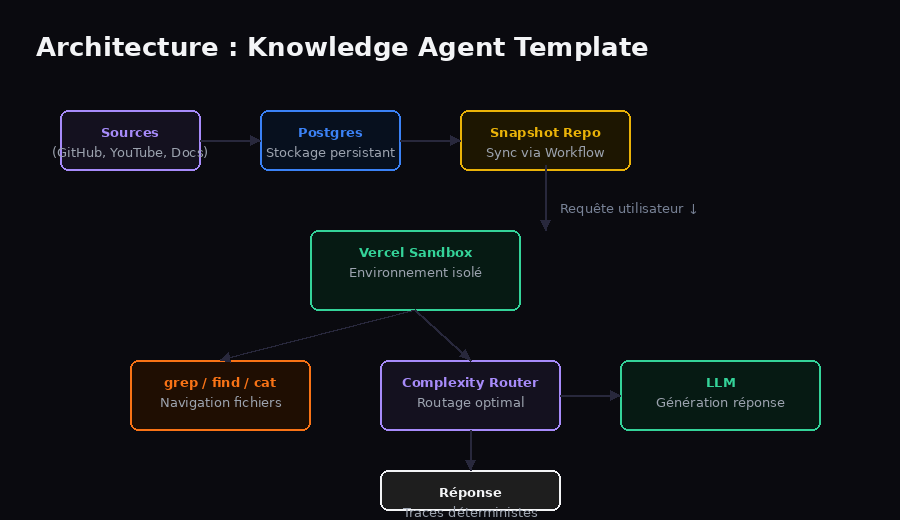 Architecture : Knowledge Agent Template

Sources
(GitHub, YouTube, Docs)

Postgres
Stockage persistant

Snapshot Repo
Sync via Workflow

Requête utilisateur ↓

Vercel Sandbox
Environnement isolé

grep / find / cat
Navigation fichiers

Complexity Router
Routage optimal

LLM
Génération réponse

Réponse
Traces déterministes